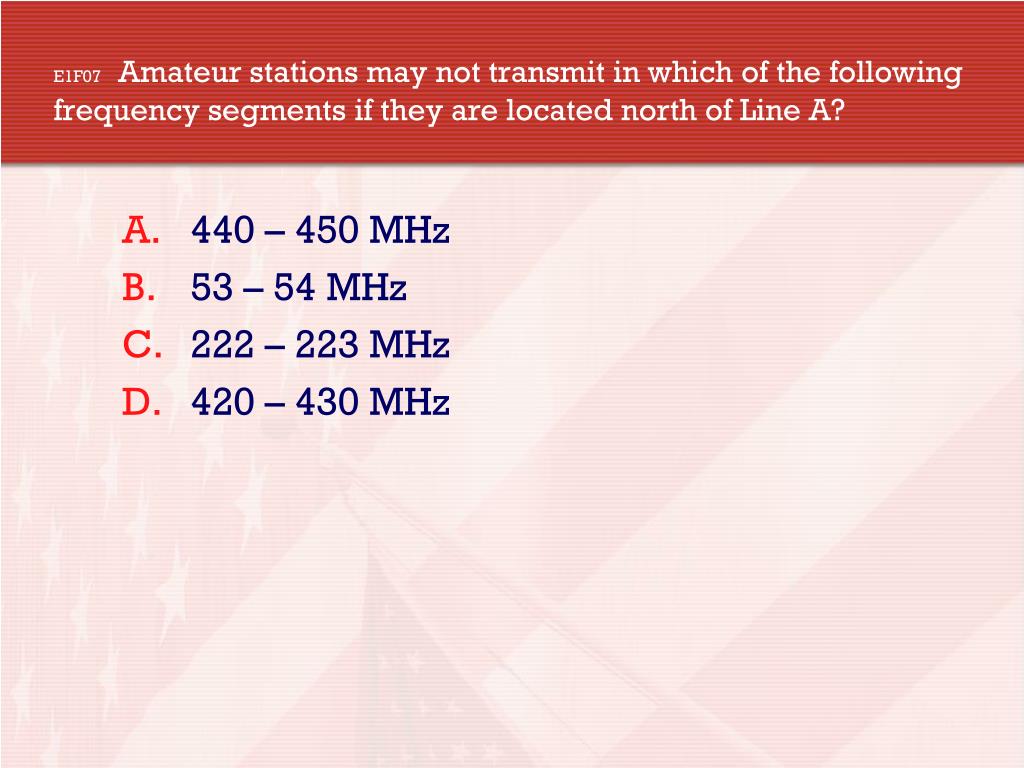 E1F07 Amateur stations may not transmit in which of the following frequency segments if they are located north of Line A?

A. 440 – 450 MHz
B. 53 – 54 MHz
C. 222 – 223 MHz
D. 420 – 430 MHz